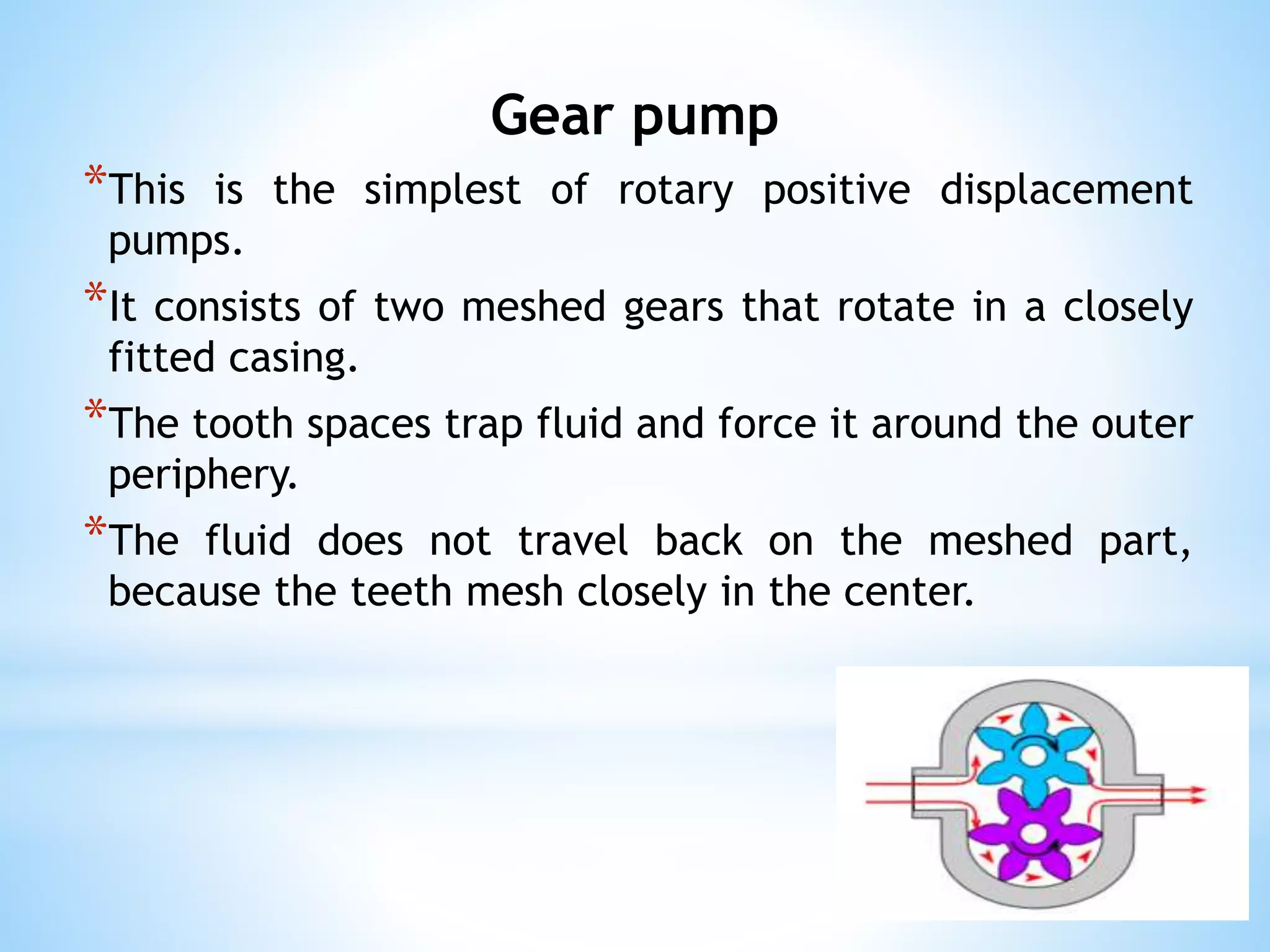 Gear pump

*This is the simplest of rotary positive displacement pumps.

*It consists of two meshed gears that rotate in a closely fitted casing.

*The tooth spaces trap fluid and force it around the outer periphery.

*The fluid does not travel back on the meshed part, because the teeth mesh closely in the center.